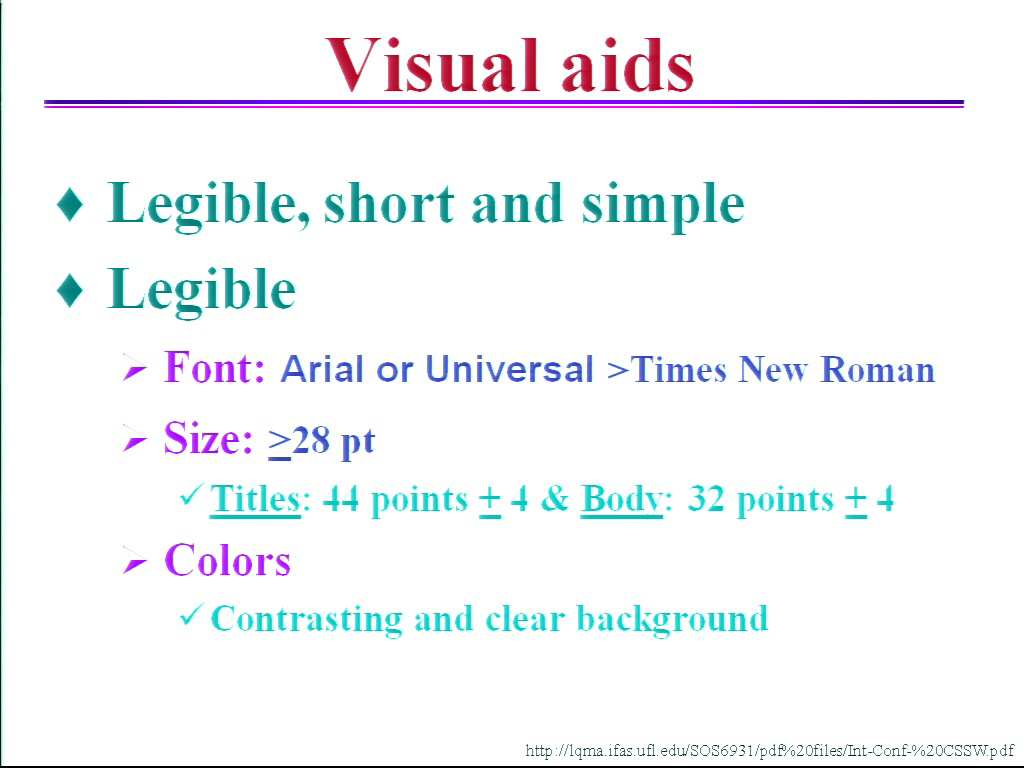 Visual aids

♦ Legible, short and simple

♦ Legible

➢ Font: Arial or Universal >Times New Roman

➢ Size: $\geq$28 pt

✓ Titles: 44 points $\pm$ 4 & Body: 32 points $\pm$ 4

➢ Colors

✓ Contrasting and clear background

http://lqma.ifas.ufl.edu/SOS6931/pdf%20files/Int-Conf-%20CSSW.pdf